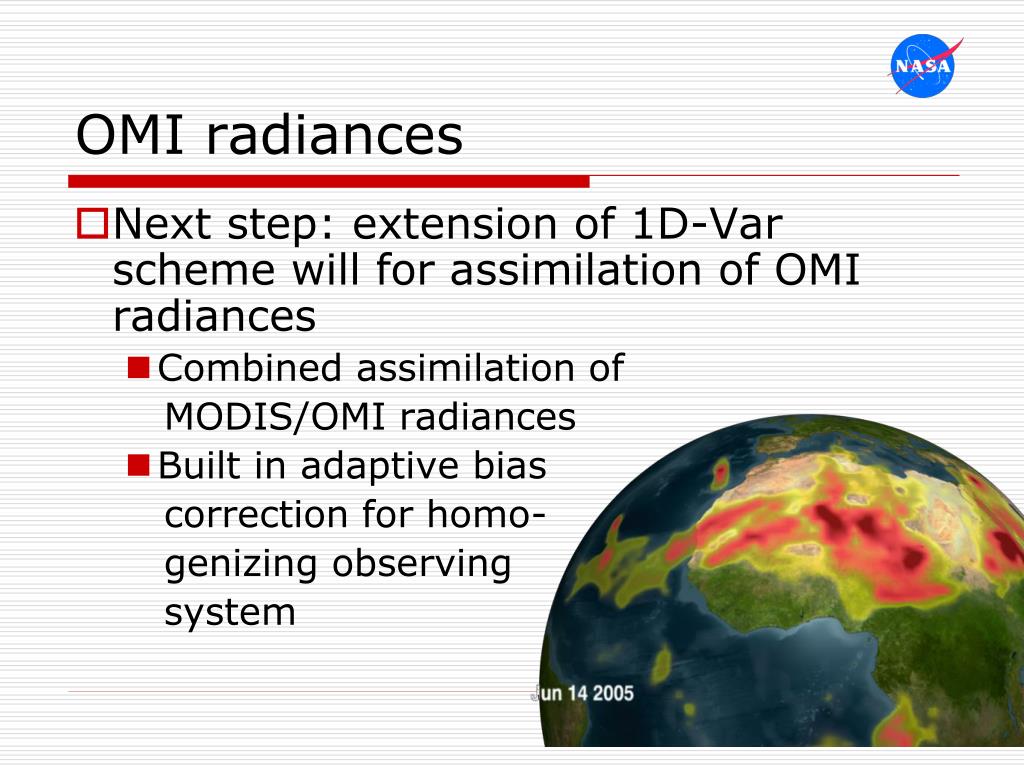 NASA

OMI radiances

Next step: extension of 1D-Var scheme will for assimilation of OMI radiances

Combined assimilation of MODIS/OMI radiances

Built in adaptive bias correction for homogenizing observing system

Jun 14 2005